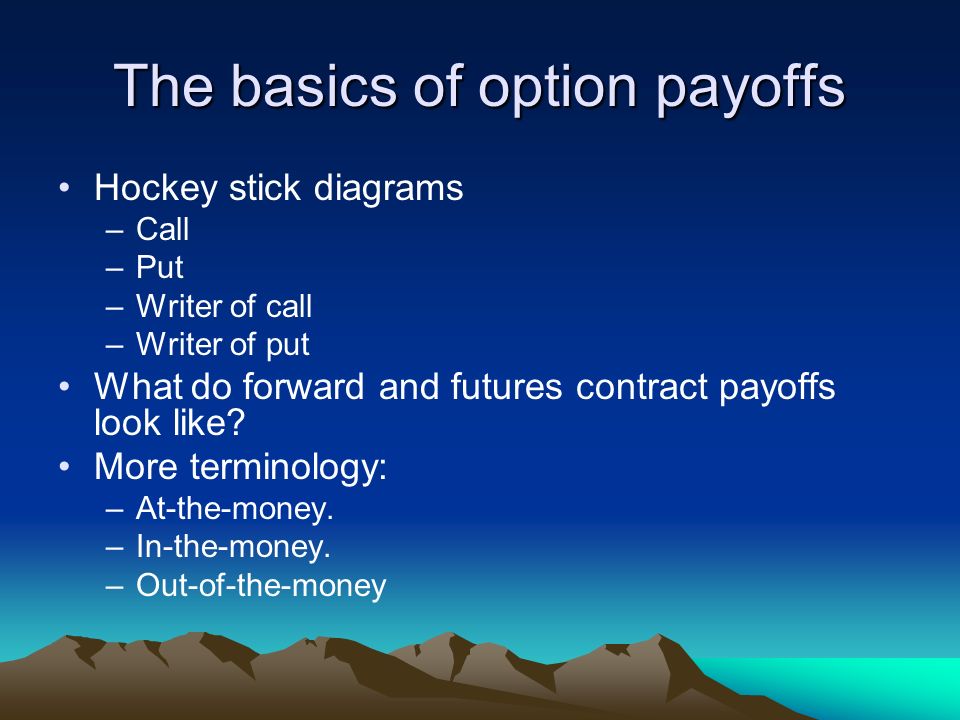 The basics of option payoffs

• Hockey stick diagrams
– Call
– Put
– Writer of call
– Writer of put
• What do forward and futures contract payoffs look like?
• More terminology:
– At-the-money.
– In-the-money.
– Out-of-the-money